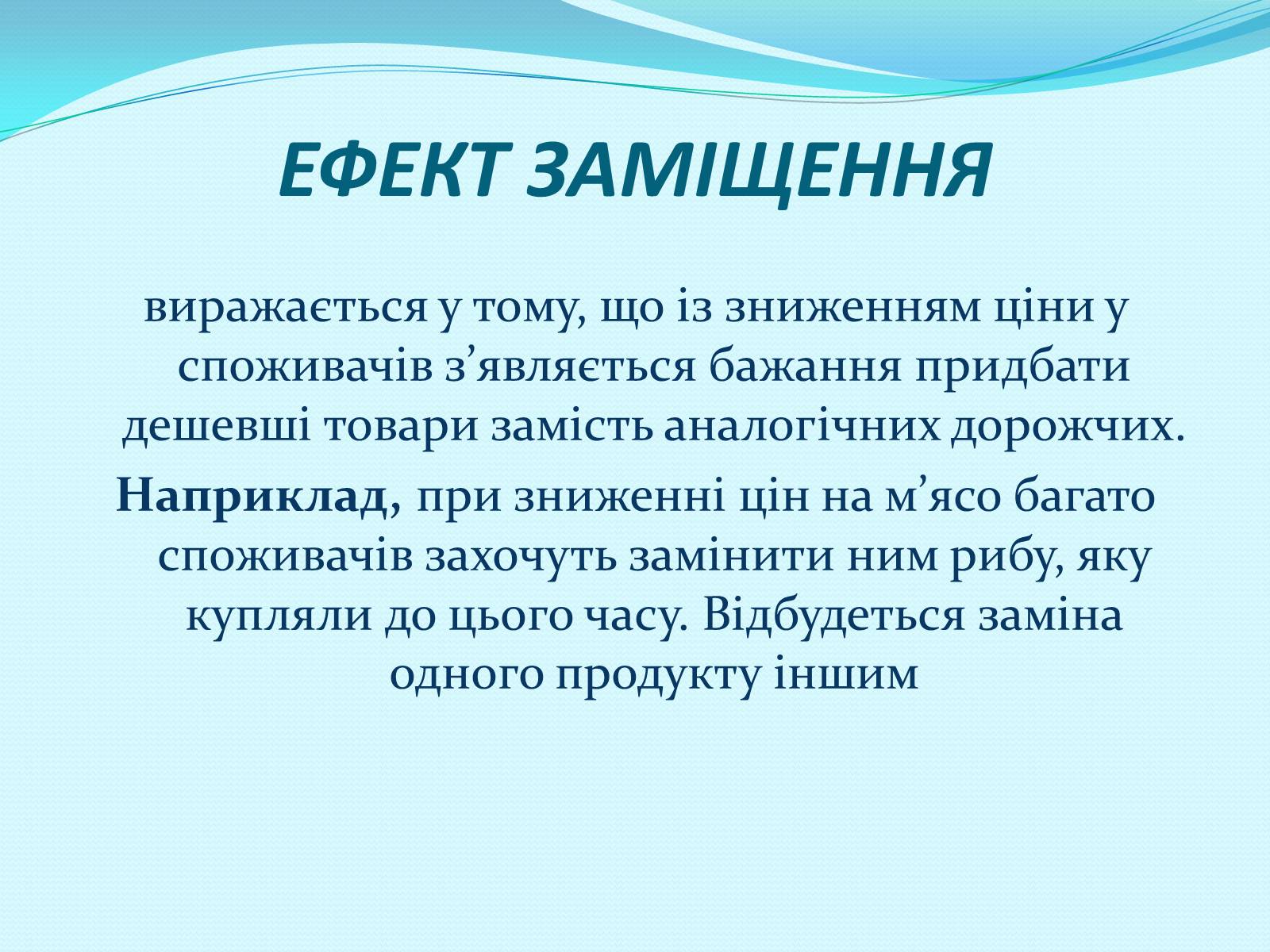 ЕФЕКТ ЗАМІЩЕННЯ

виражається у тому, що із зниженням ціни у споживачів з’являється бажання придбати дешевші товари замість аналогічних дорожчих.

Наприклад, при зниженні цін на м’ясо багато споживачів захочуть замінити ним рибу, яку купляли до цього часу. Відбудеться заміна одного продукту іншим